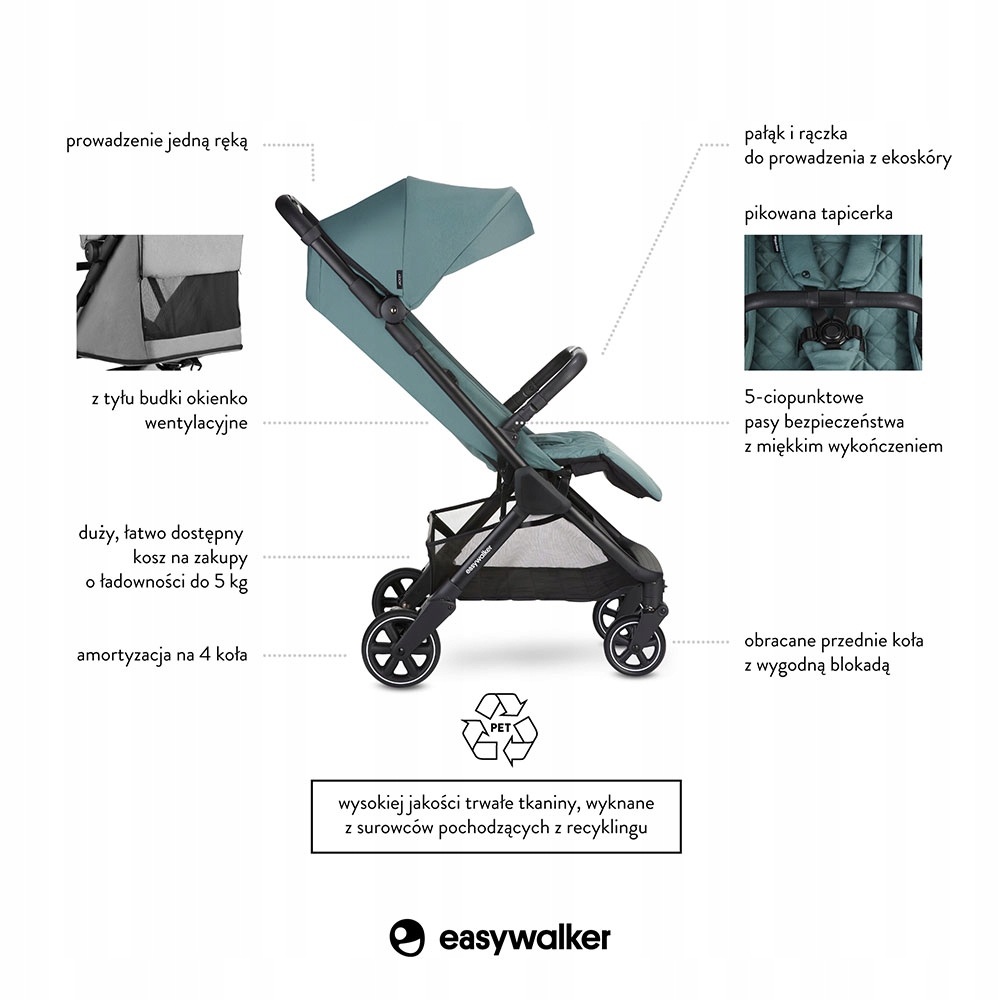 prowadzenie jedną ręką

z tyłu budki okienko wentylacyjne

duży, łatwo dostępny kosz na zakupy o ładowności do 5 kg

amortyzacja na 4 koła

pałąk i rączka do prowadzenia z ekoskóry

pikowana tapicerka

5-ciopunktowe pasy bezpieczeństwa z miękkim wykończeniem

obracane przednie koła z wygodną blokadą

easywalker

PET

wysokiej jakości trwałe tkaniny, wyknane z surowców pochodzących z recyklingu

easywalker